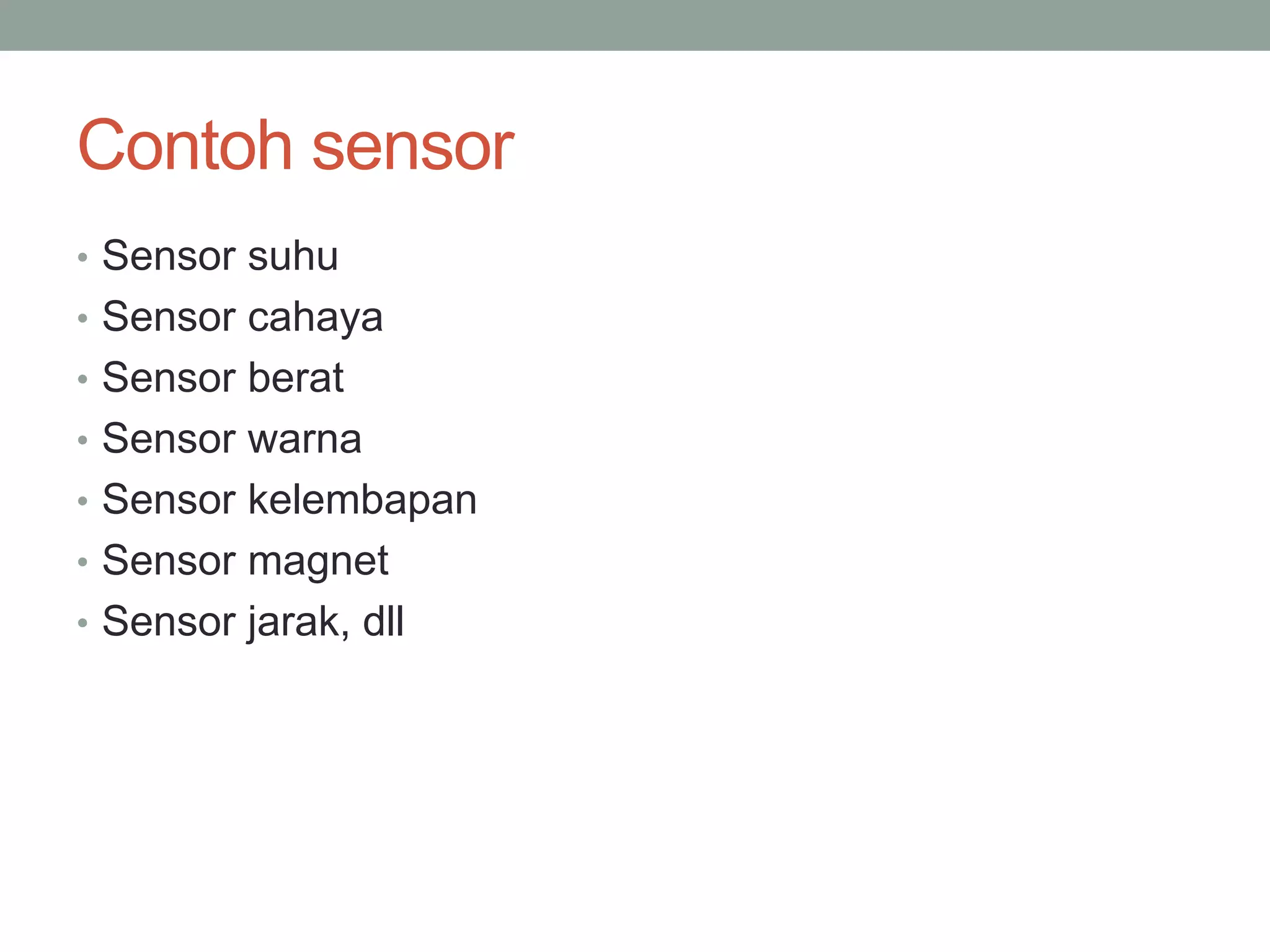 Contoh sensor

• Sensor suhu
• Sensor cahaya
• Sensor berat
• Sensor warna
• Sensor kelembapan
• Sensor magnet
• Sensor jarak, dll